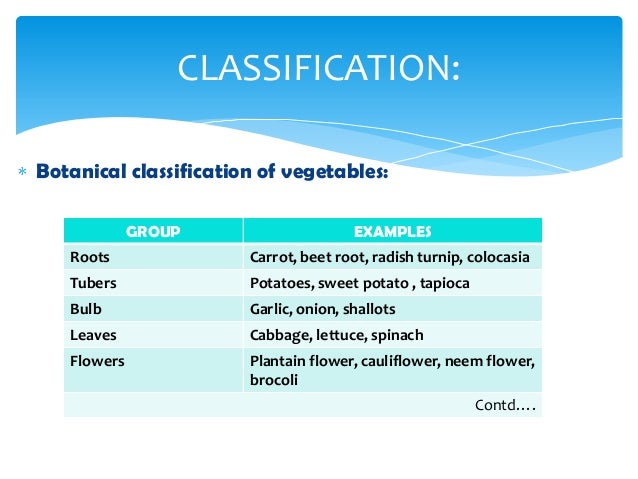 CLASSIFICATION:

* Botanical classification of vegetables:

| GROUP | EXAMPLES |
|---|---|
| Roots | Carrot, beet root, radish turnip, colocasia |
| Tubers | Potatoes, sweet potato , tapioca |
| Bulb | Garlic, onion, shallots |
| Leaves | Cabbage, lettuce, spinach |
| Flowers | Plantain flower, cauliflower, neem flower, brocoli |
| | Contd…. |